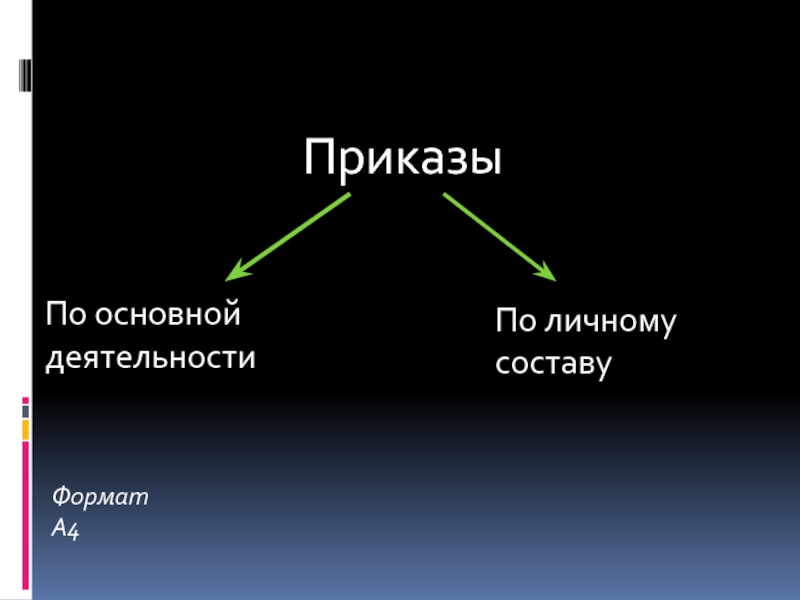 Приказы

По основной деятельности

По личному составу

Формат А4